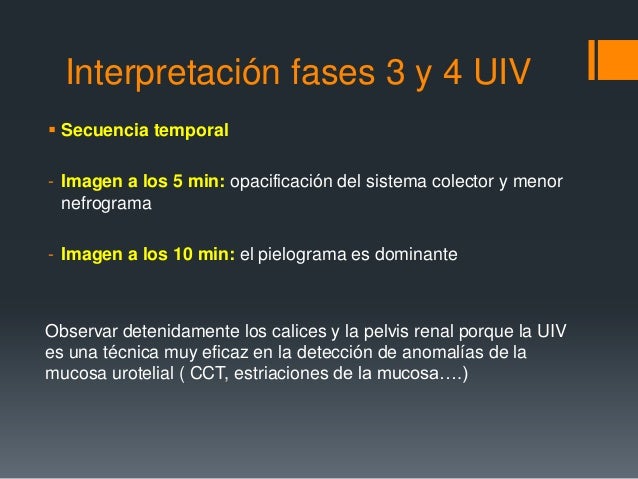 Interpretación fases 3 y 4 UIV

▪ Secuencia temporal

- Imagen a los 5 min: opacificación del sistema colector y menor nefrograma

- Imagen a los 10 min: el pielograma es dominante

Observar detenidamente los calices y la pelvis renal porque la UIV es una técnica muy eficaz en la detección de anomalías de la mucosa urotelial ( CCT, estriaciones de la mucosa….)